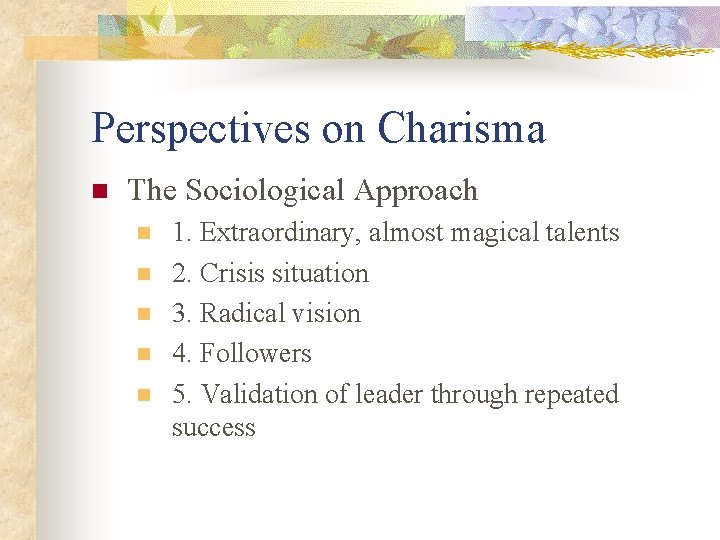 Perspectives on Charisma

The Sociological Approach

1. Extraordinary, almost magical talents

2. Crisis situation

3. Radical vision

4. Followers

5. Validation of leader through repeated success